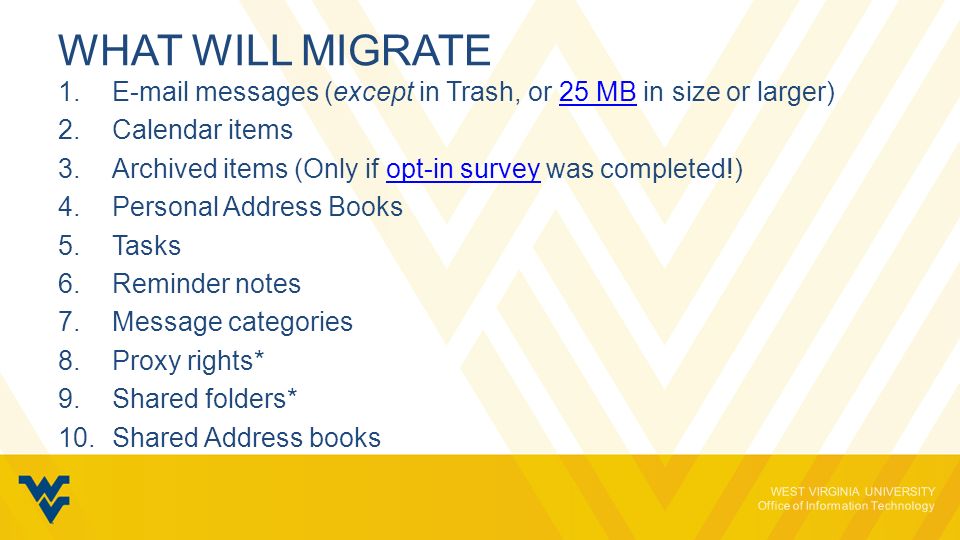 WHAT WILL MIGRATE

1. E-mail messages (except in Trash, or 25 MB in size or larger)
2. Calendar items
3. Archived items (Only if opt-in survey was completed!)
4. Personal Address Books
5. Tasks
6. Reminder notes
7. Message categories
8. Proxy rights*
9. Shared folders*
10. Shared Address books

WEST VIRGINIA UNIVERSITY
Office of Information Technology